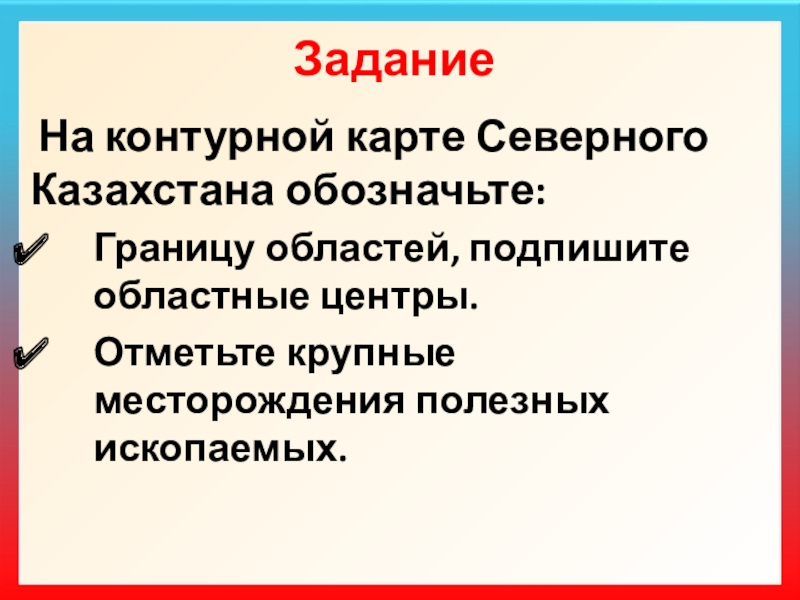 Задание

На контурной карте Северного Казахстана обозначьте:

✔ Границу областей, подпишите областные центры.

✔ Отметьте крупные месторождения полезных ископаемых.